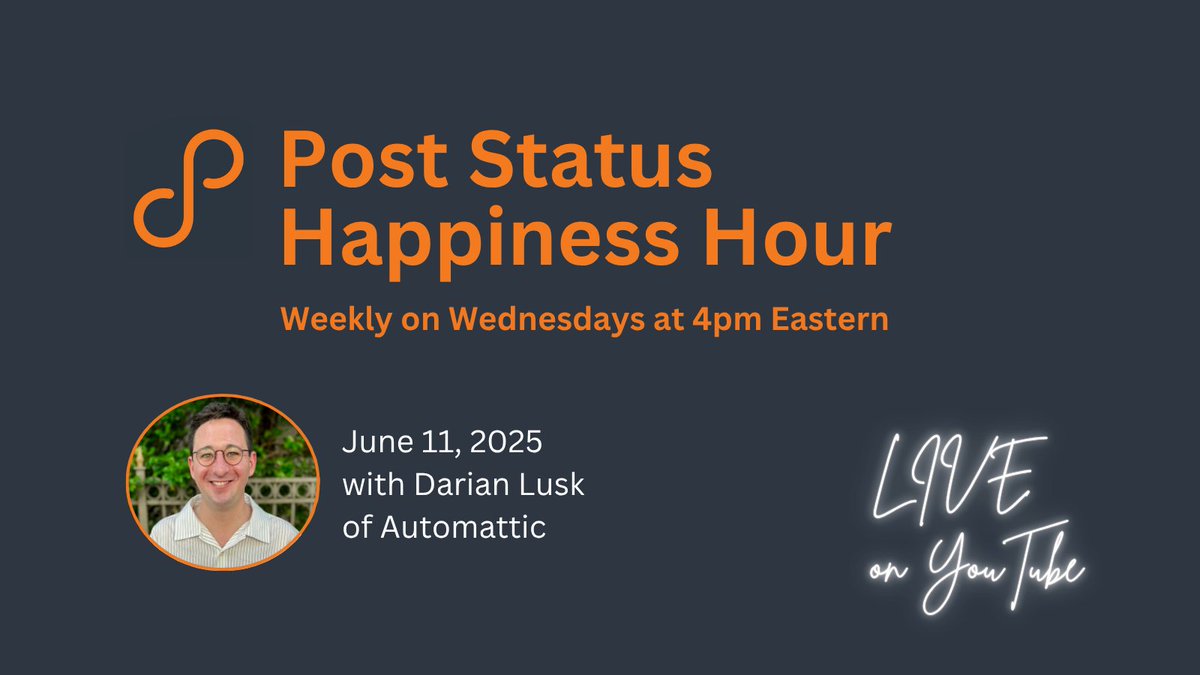 Post Status Happiness Hour

Weekly on Wednesdays at 4pm Eastern

June 11, 2025
with Darian Lusk
of Automattic

LIVE
on YouTube